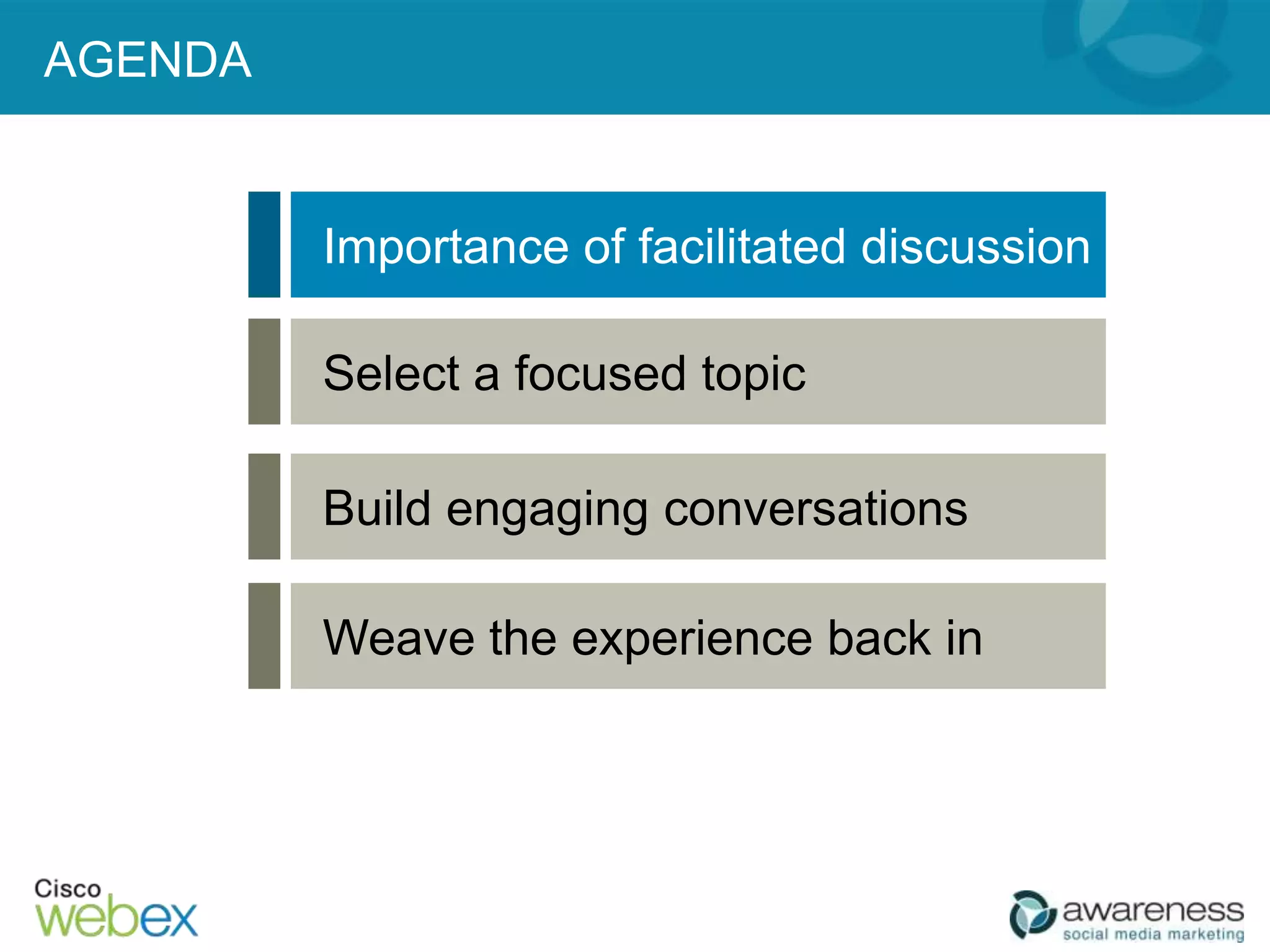 AGENDA

Importance of facilitated discussion

Select a focused topic

Build engaging conversations

Weave the experience back in

Cisco webex

awareness social media marketing